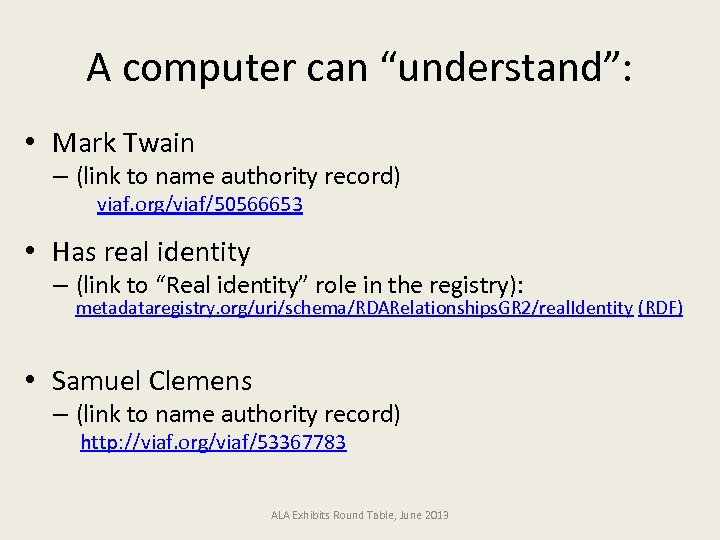 A computer can “understand”:

• Mark Twain
– (link to name authority record)
viaf.org/viaf/50566653

• Has real identity
– (link to “Real identity” role in the registry):
metadataregistry.org/uri/schema/RDARelationshipsGR2/realIdentity (RDF)

• Samuel Clemens
– (link to name authority record)
http://viaf.org/viaf/53367783

ALA Exhibits Round Table, June 2013